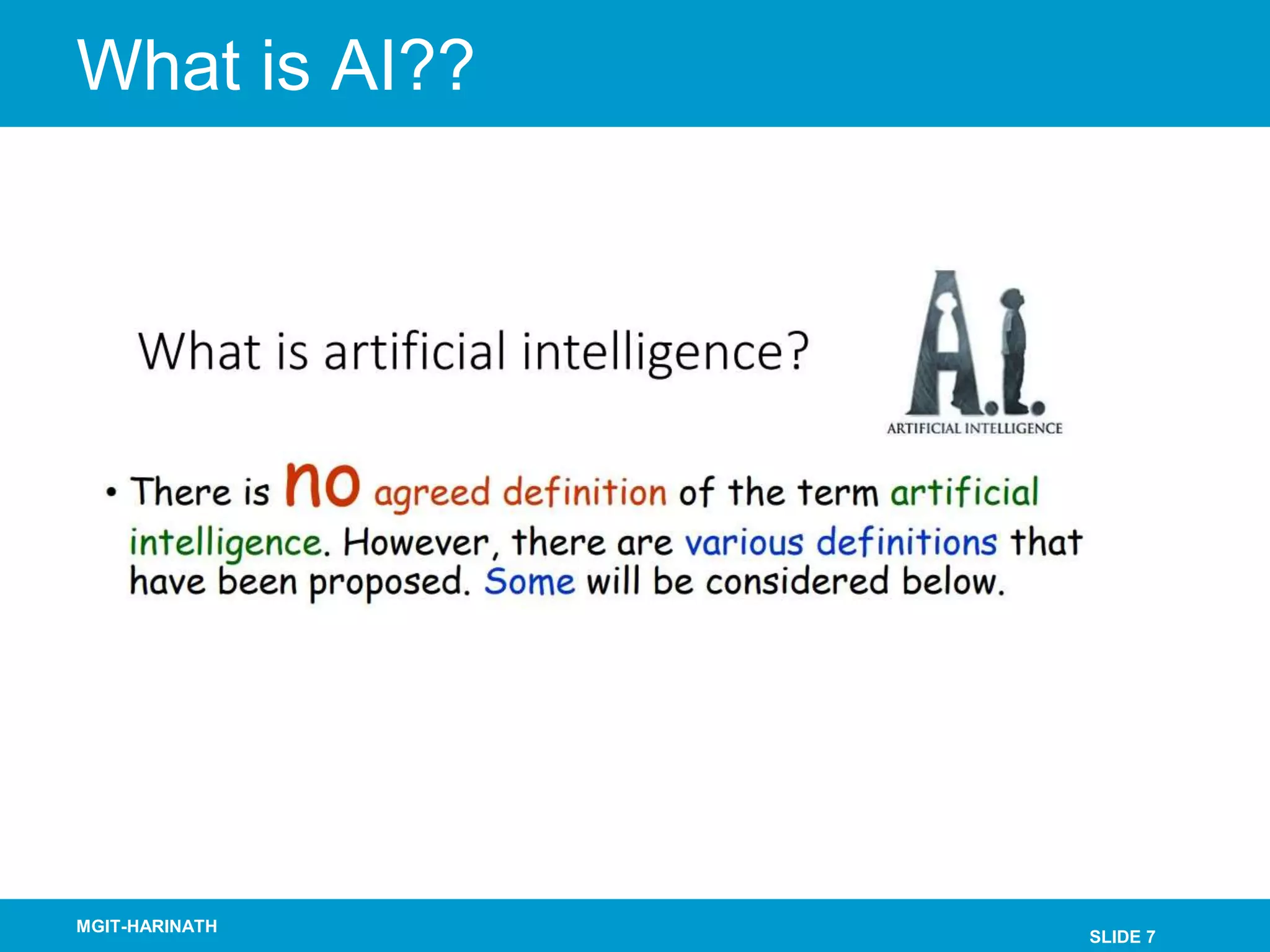 What is AI??

What is artificial intelligence?

A.I.
ARTIFICIAL INTELLIGENCE

• There is no agreed definition of the term artificial intelligence. However, there are various definitions that have been proposed. Some will be considered below.

MGIT-HARINATH

SLIDE 7